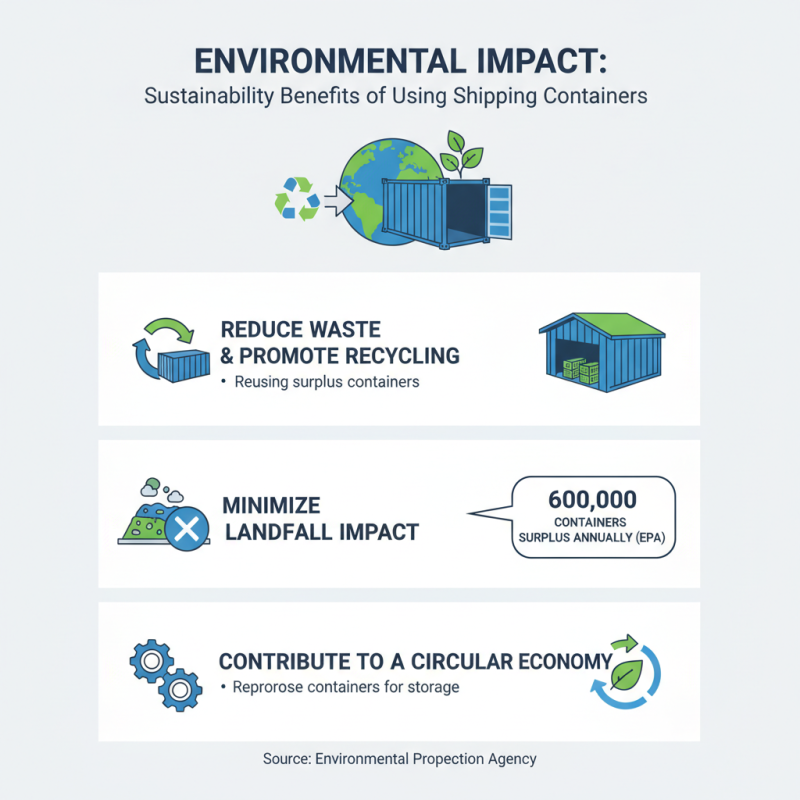 ENVIRONMENTAL IMPACT:
Sustainability Benefits of Using Shipping Containers

REDUCE WASTE & PROMOTE RECYCLING
• Reusing surplus containers

MINIMIZE LANDFALL IMPACT

600,000
CONTAINERS
SURPLUS ANNUALLY (EPA)

CONTRIBUTE TO A CIRCULAR ECONOMY
• Reprorose containers for storage

Source: Environmental Propection Agency